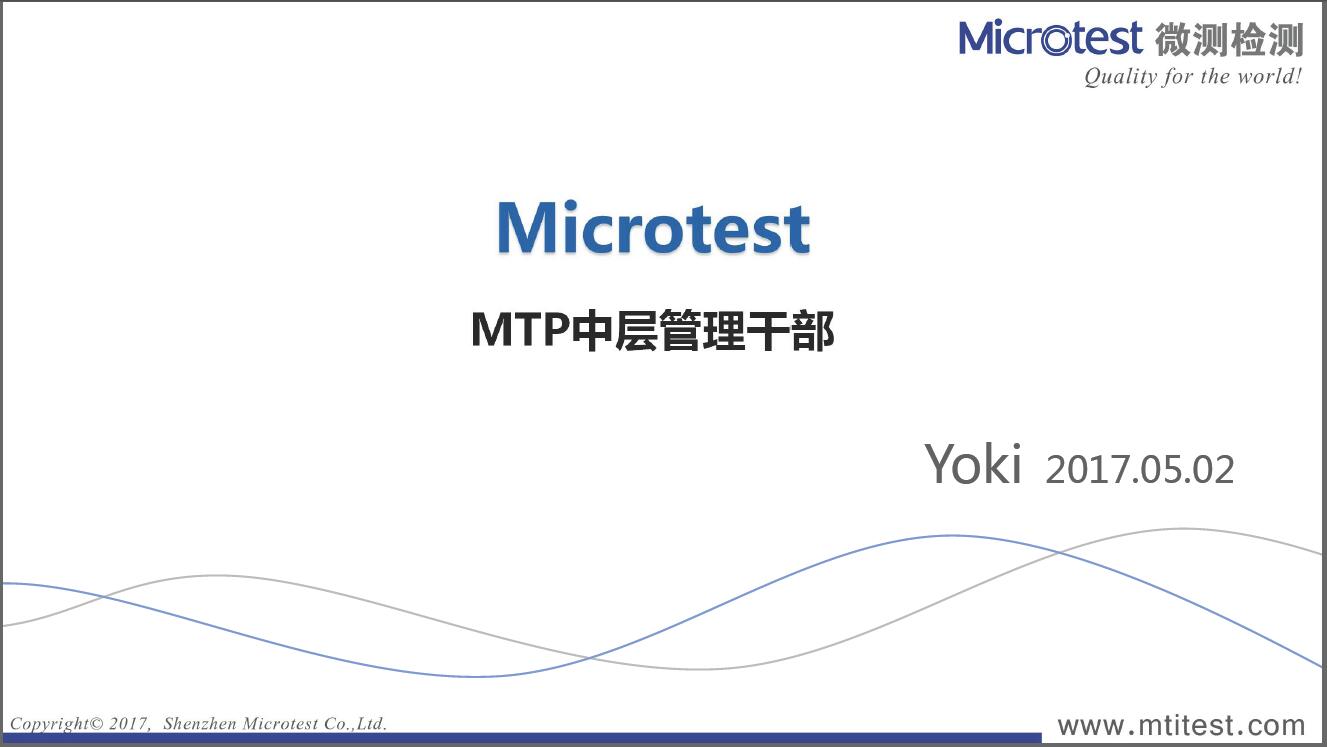 Microtest 微测检测
Quality for the world!

Microtest

MTP中层管理干部

Yoki 2017.05.02

Copyright© 2017, Shenzhen Microtest Co.,Ltd.

www.mtitest.com